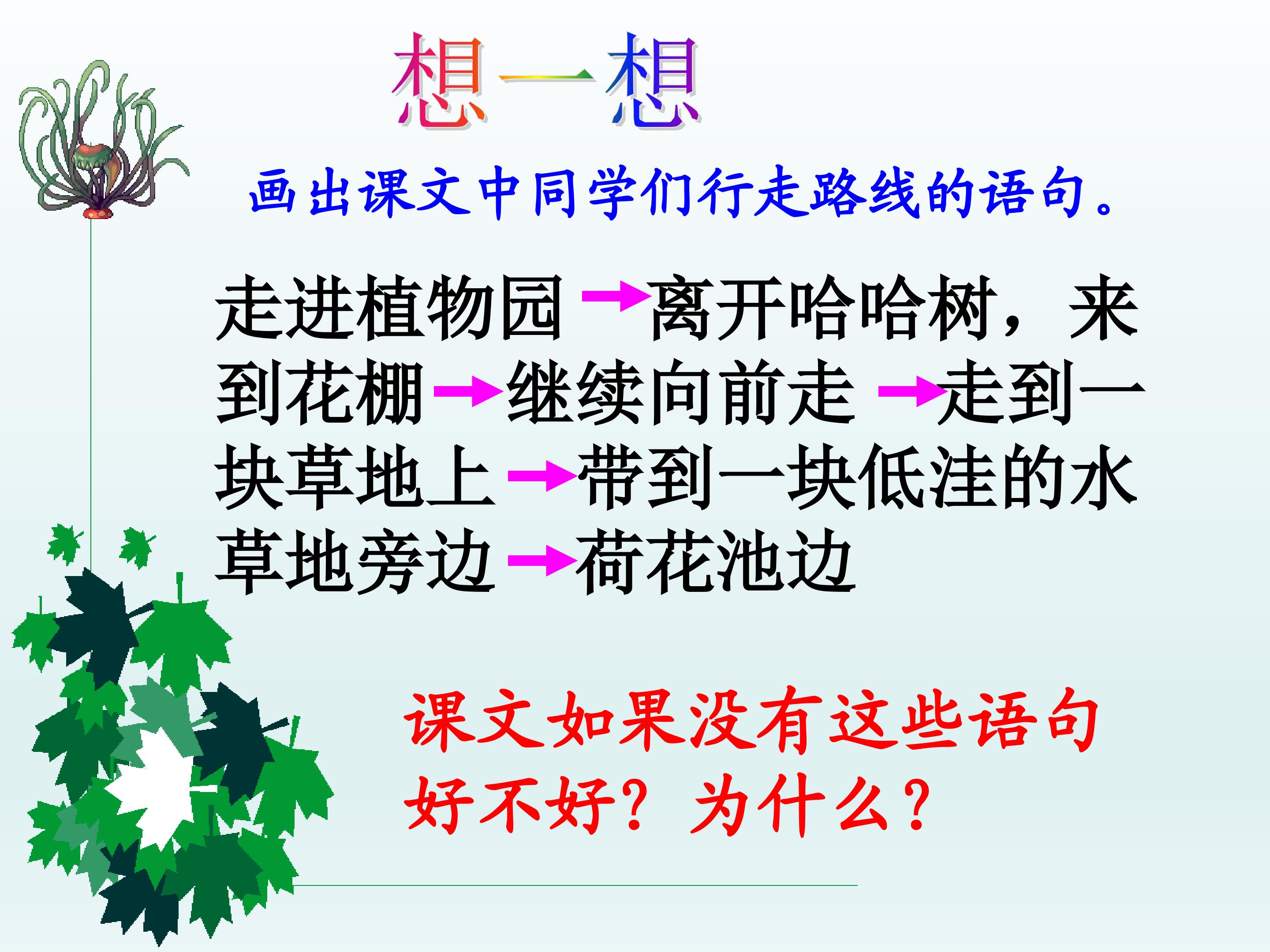 想一想

画出课文中同学们行走路线的语句。

走进植物园→离开哈哈树，来到花棚→继续向前走→走到一块草地上→带到一块低洼的水草地旁边→荷花池边

课文如果没有这些语句好不好？为什么？